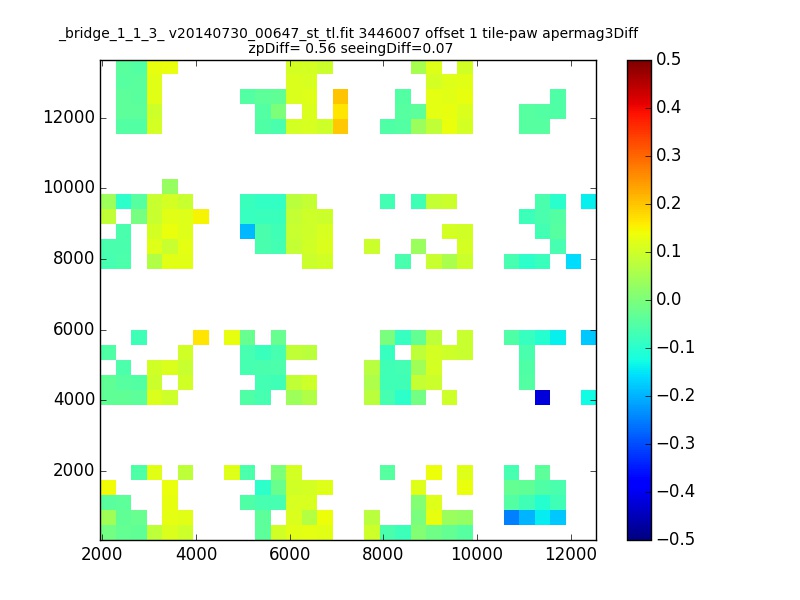 _bridge_1_1_3_ v20140730_00647_st_tl.fit 3446007 offset 1 tile-paw apermag3Diff
zpDiff= 0.56 seeingDiff=0.07

12000
10000
8000
6000
4000
2000

2000 4000 6000 8000 10000 12000

0.5
0.4
0.3
0.2
0.1
0.0
−0.1
−0.2
−0.3
−0.4
−0.5